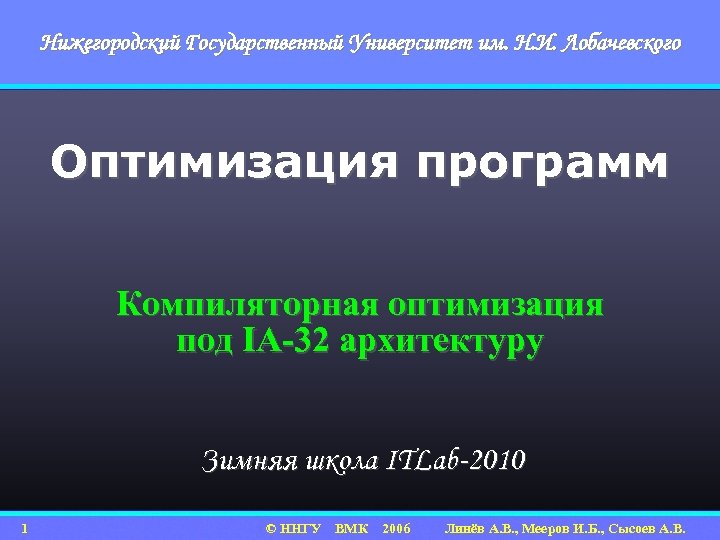 Нижегородский Государственный Университет им. Н.И. Лобачевского

Оптимизация программ

Компиляторная оптимизация под IA-32 архитектуру

Зимняя школа ITLab-2010

1 © ННГУ ВМК 2006 Линёв А.В., Мееров И.Б., Сысоев А.В.